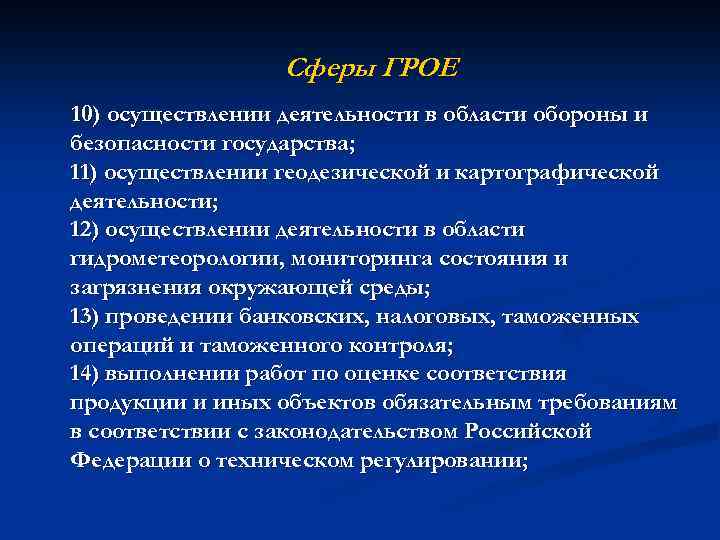 Сферы ГРОЕ

10) осуществлении деятельности в области обороны и безопасности государства;
11) осуществлении геодезической и картографической деятельности;
12) осуществлении деятельности в области гидрометеорологии, мониторинга состояния и загрязнения окружающей среды;
13) проведении банковских, налоговых, таможенных операций и таможенного контроля;
14) выполнении работ по оценке соответствия продукции и иных объектов обязательным требованиям в соответствии с законодательством Российской Федерации о техническом регулировании;